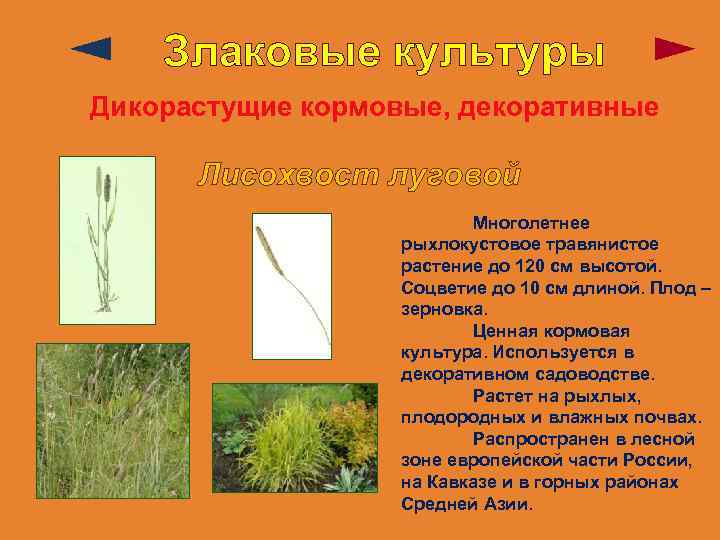 Злаковые культуры

Дикорастущие кормовые, декоративные

Лисохвост луговой

Многолетнее рыхлокустовое травянистое растение до 120 см высотой. Соцветие до 10 см длиной. Плод – зерновка.

Ценная кормовая культура. Используется в декоративном садоводстве.

Растет на рыхлых, плодородных и влажных почвах.

Распространен в лесной зоне европейской части России, на Кавказе и в горных районах Средней Азии.